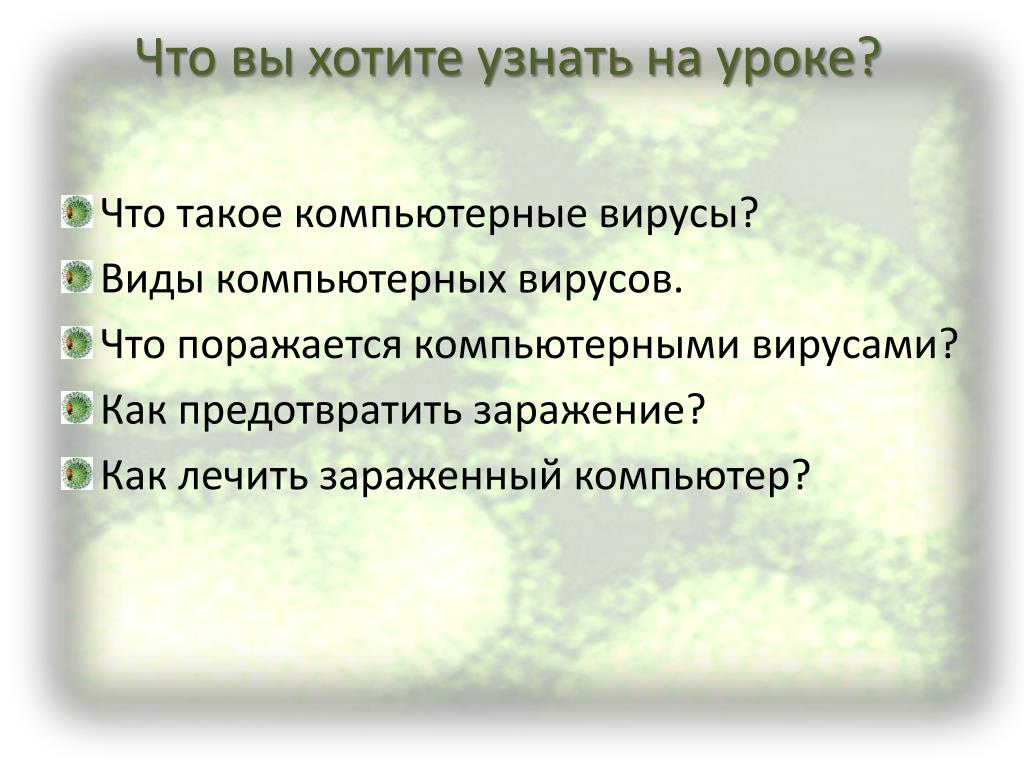 Что вы хотите узнать на уроке?

Что такое компьютерные вирусы?

Виды компьютерных вирусов.

Что поражается компьютерными вирусами?

Как предотвратить заражение?

Как лечить зараженный компьютер?